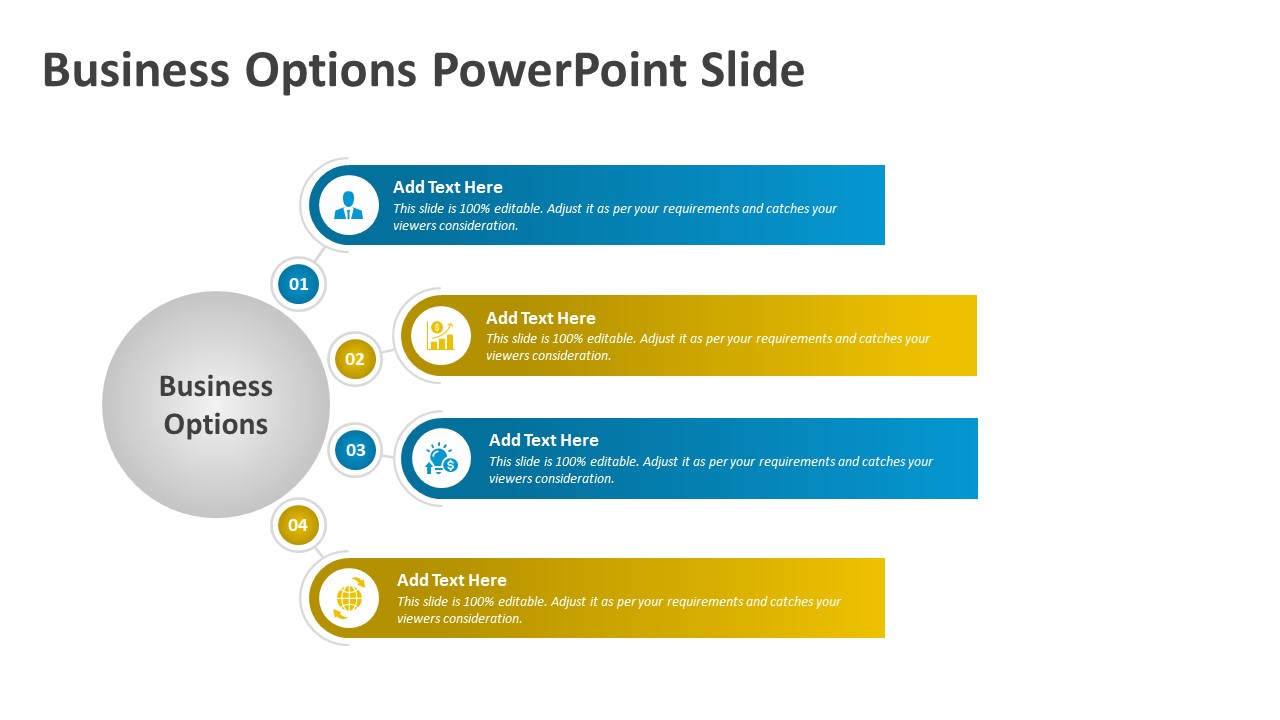 Business Options PowerPoint Slide

Business Options

01

Add Text Here
This slide is 100% editable. Adjust it as per your requirements and catches your viewers consideration.

02

Add Text Here
This slide is 100% editable. Adjust it as per your requirements and catches your viewers consideration.

03

Add Text Here
This slide is 100% editable. Adjust it as per your requirements and catches your viewers consideration.

04

Add Text Here
This slide is 100% editable. Adjust it as per your requirements and catches your viewers consideration.